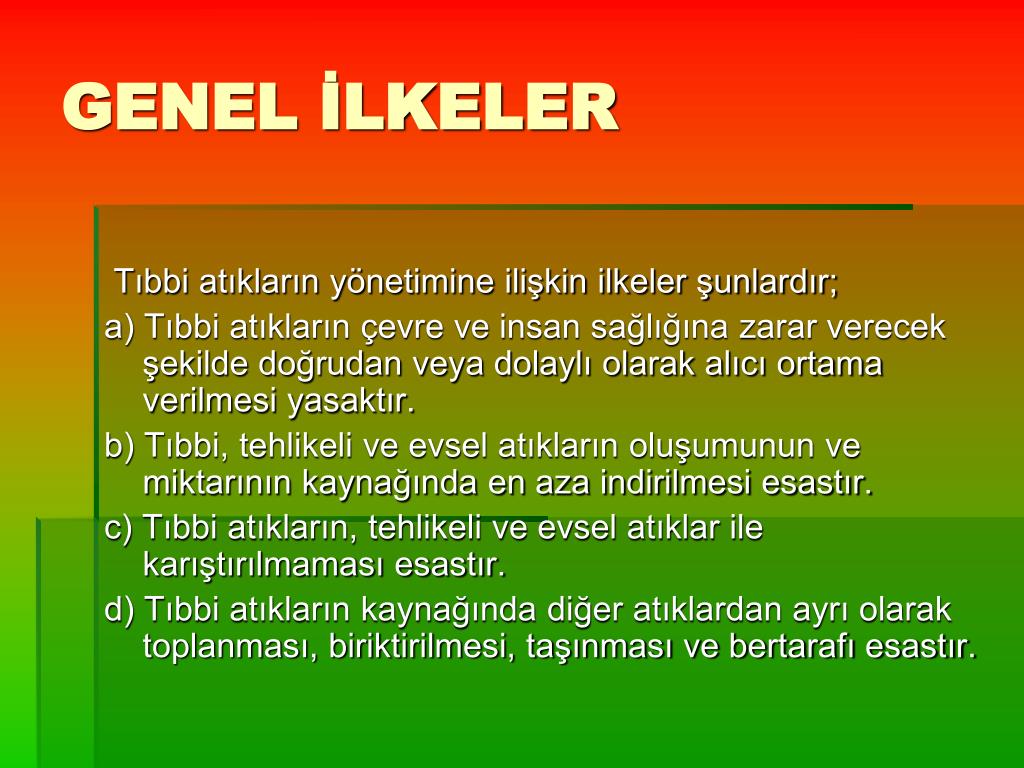 GENEL İLKELER

Tıbbi atıkların yönetimine ilişkin ilkeler şunlardır;

a) Tıbbi atıkların çevre ve insan sağlığına zarar verecek şekilde doğrudan veya dolaylı olarak alıcı ortama verilmesi yasaktır.

b) Tıbbi, tehlikeli ve evsel atıkların oluşumunun ve miktarının kaynağında en aza indirilmesi esastır.

c) Tıbbi atıkların, tehlikeli ve evsel atıklar ile karıştırılmaması esastır.

d) Tıbbi atıkların kaynağında diğer atıklardan ayrı olarak toplanması, biriktirilmesi, taşınması ve bertarafı esastır.